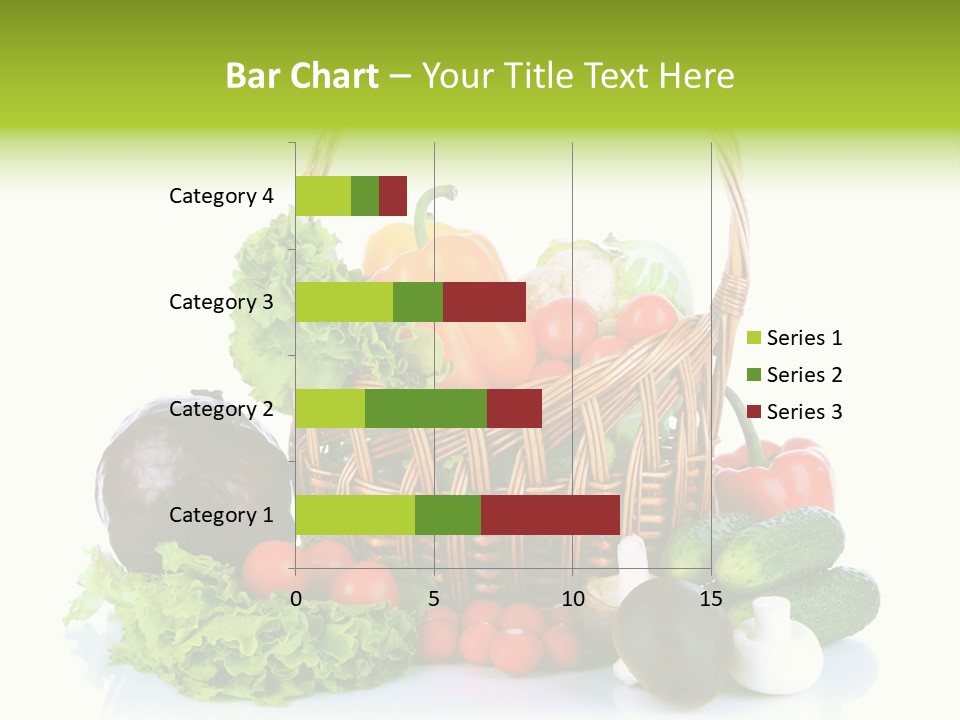 Bar Chart – Your Title Text Here

Category 4
Category 3
Category 2
Category 1

0
5
10
15

Series 1
Series 2
Series 3